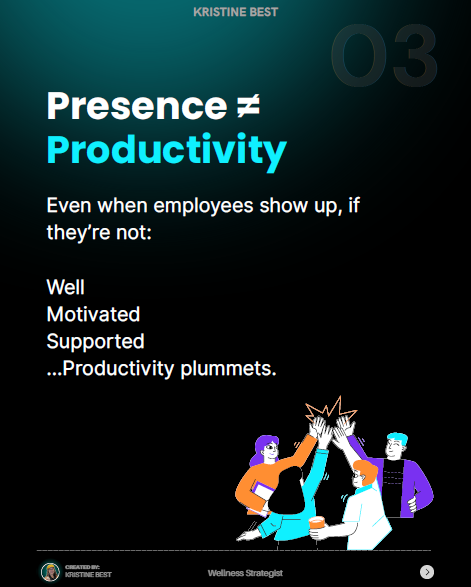 KRISTINE BEST

03

Presence ≠ Productivity

Even when employees show up, if they're not:

Well
Motivated
Supported
...Productivity plummets.

CREATED BY:
KRISTINE BEST

Wellness Strategist